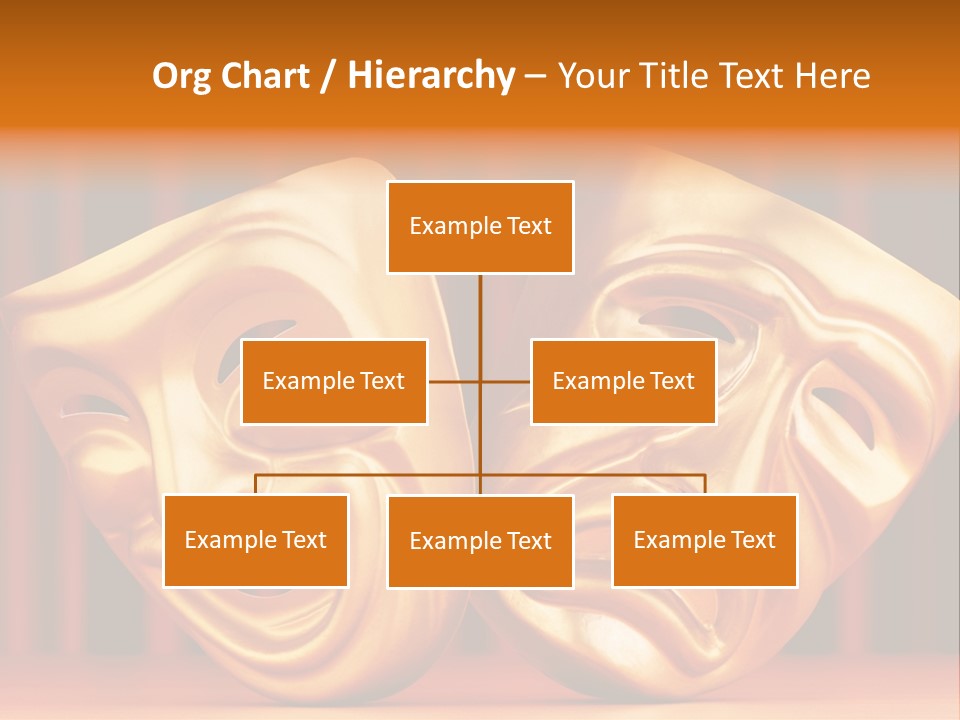 Org Chart / Hierarchy – Your Title Text Here

Example Text

Example Text

Example Text

Example Text

Example Text

Example Text